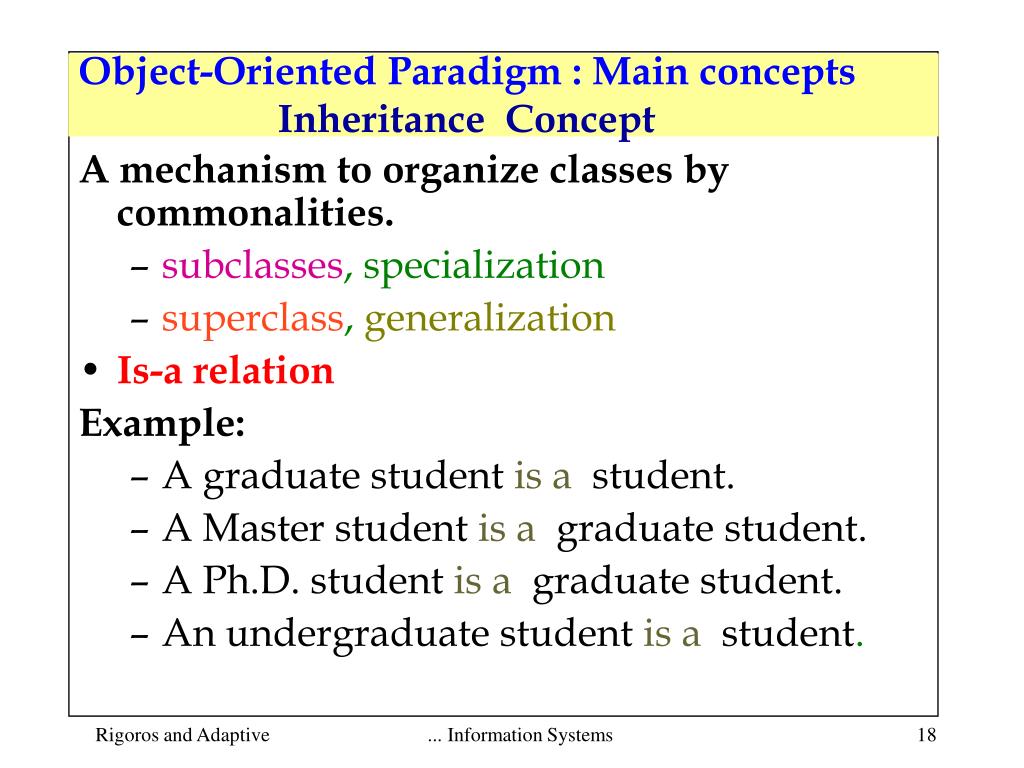 Object-Oriented Paradigm : Main concepts
Inheritance Concept

A mechanism to organize classes by commonalities.
– subclasses, specialization
– superclass, generalization
• Is-a relation

Example:
– A graduate student is a student.
– A Master student is a graduate student.
– A Ph.D. student is a graduate student.
– An undergraduate student is a student.

Rigoros and Adaptive ... Information Systems 18